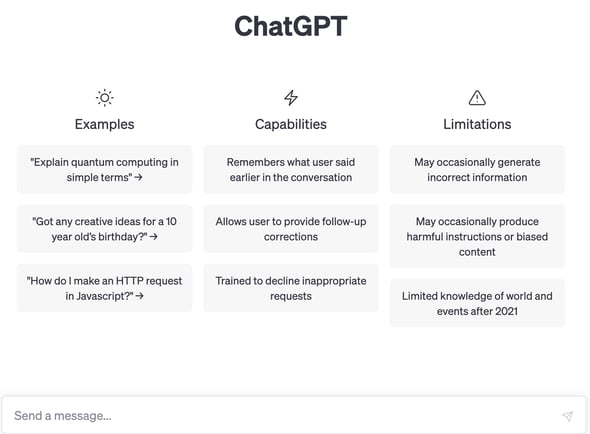 ChatGPT

Examples

"Explain quantum computing in simple terms" →

"Got any creative ideas for a 10 year old's birthday?" →

"How do I make an HTTP request in Javascript?" →

Capabilities

Remembers what user said earlier in the conversation

Allows user to provide follow-up corrections

Trained to decline inappropriate requests

Limitations

May occasionally generate incorrect information

May occasionally produce harmful instructions or biased content

Limited knowledge of world and events after 2021

Send a message...